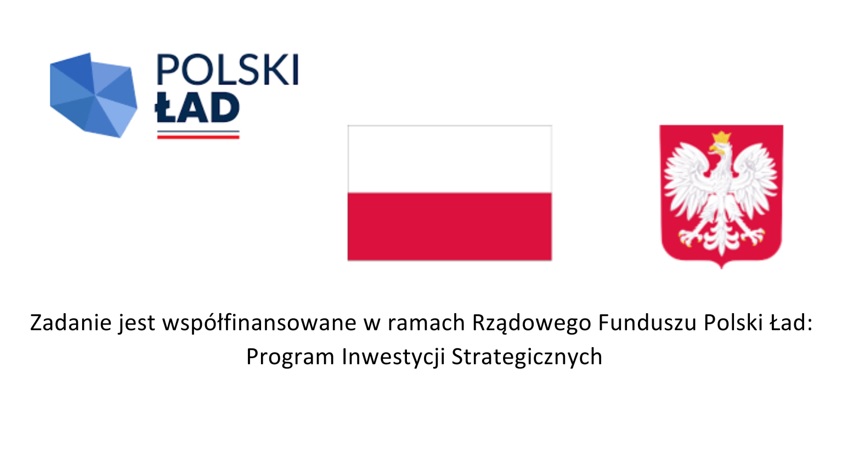 POLSKI
ŁAD

Zadanie jest współfinansowane w ramach Rządowego Funduszu Polski Ład: Program Inwestycji Strategicznych